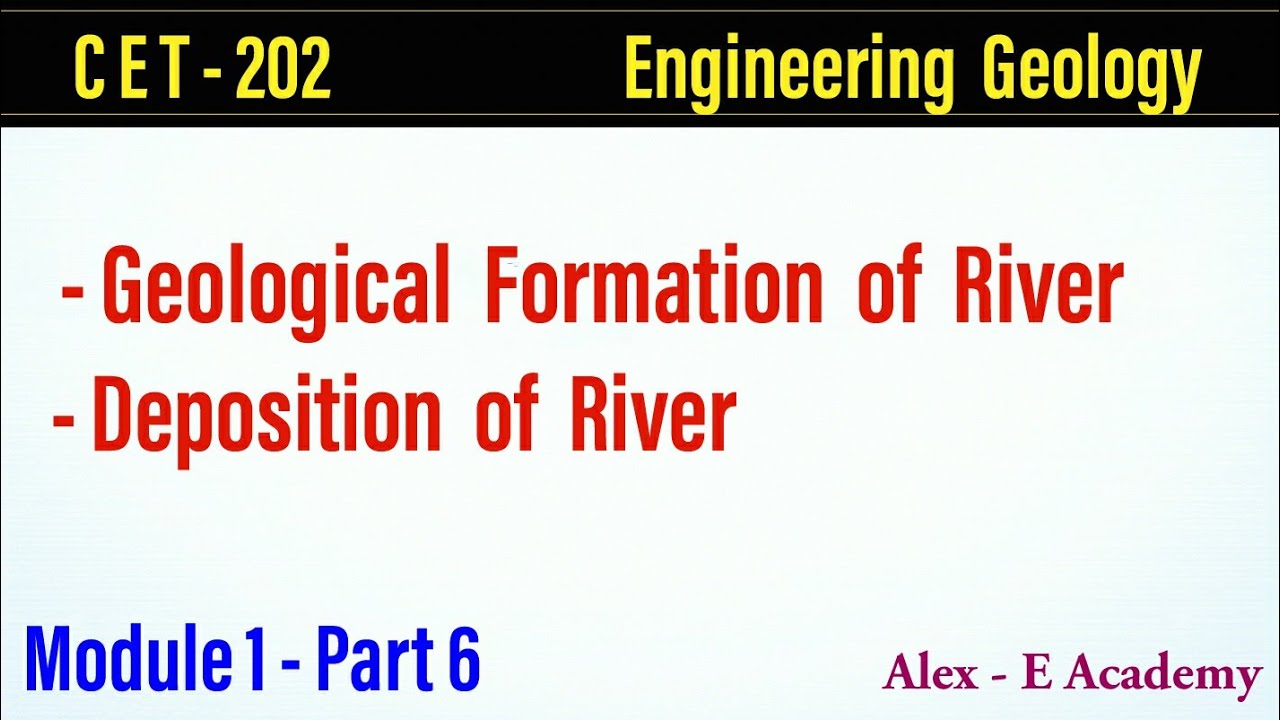 C E T - 202 Engineering Geology

- Geological Formation of River
- Deposition of River

Module 1 - Part 6

Alex - E Academy